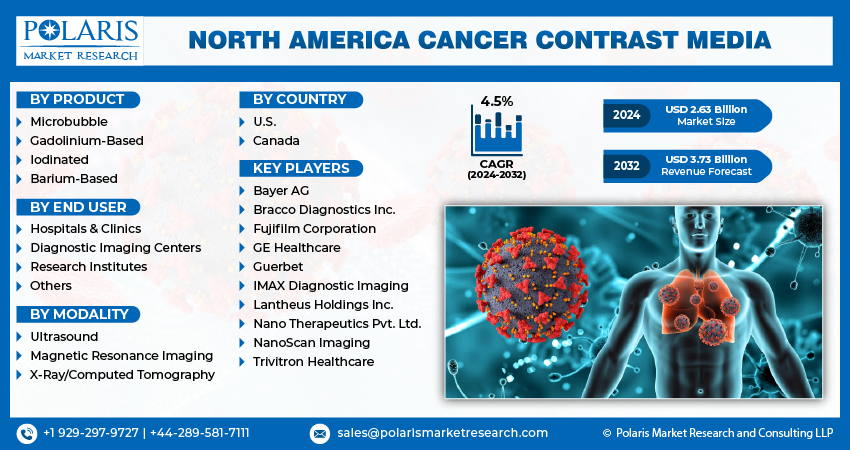 POLARIS
MARKET RESEARCH

NORTH AMERICA CANCER CONTRAST MEDIA

BY PRODUCT
Microbubble
Gadolinium-Based
Iodinated
Barium-Based

BY END USER
Hospitals & Clinics
Diagnostic Imaging Centers
Research Institutes
Others

BY MODALITY
Ultrasound
Magnetic Resonance Imaging
X-Ray/Computed Tomography

BY COUNTRY
U.S.
Canada

KEY PLAYERS
Bayer AG
Bracco Diagnostics Inc.
Fujifilm Corporation
GE Healthcare
Guerbet
IMAX Diagnostic Imaging
Lantheus Holdings Inc.
Nano Therapeutics Pvt. Ltd.
NanoScan Imaging
Trivitron Healthcare

4.5%
CAGR
(2024-2032)

2024 USD 2.63 Billion
Market Size

2032 USD 3.73 Billion
Revenue Forecast

+1 929-297-9727 | +44-289-581-7111
sales@polarismarketresearch.com
© Polaris Market Research and Consulting LLP